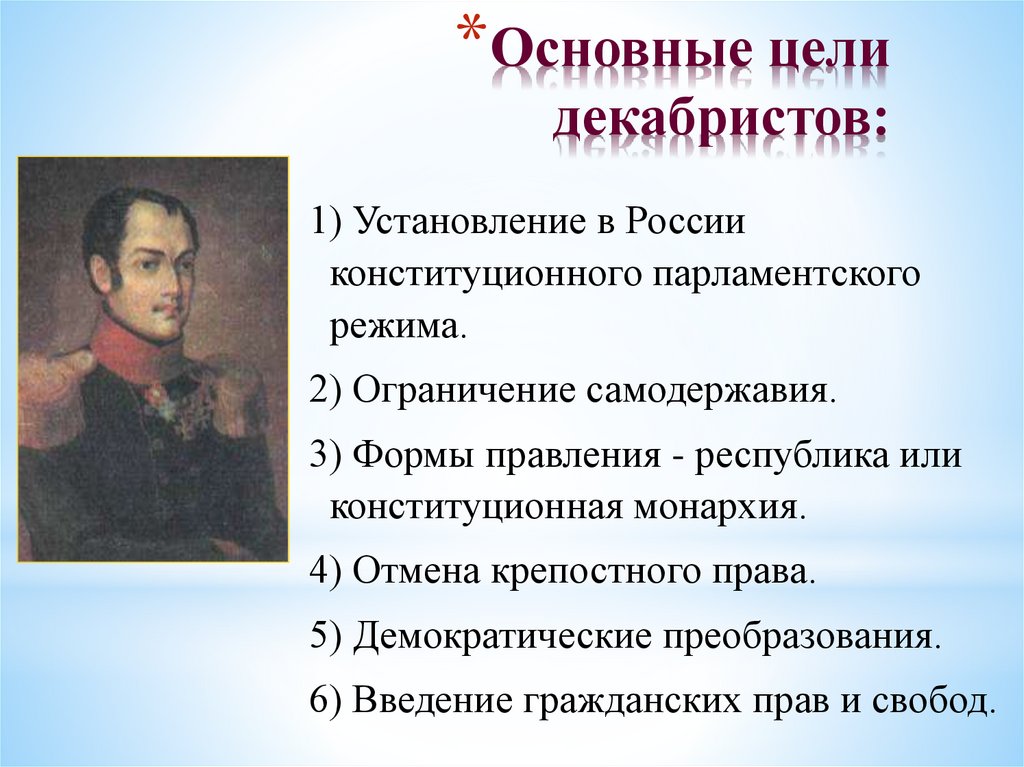 *Основные цели декабристов:

1) Установление в России конституционного парламентского режима.

2) Ограничение самодержавия.

3) Формы правления - республика или конституционная монархия.

4) Отмена крепостного права.

5) Демократические преобразования.

6) Введение гражданских прав и свобод.